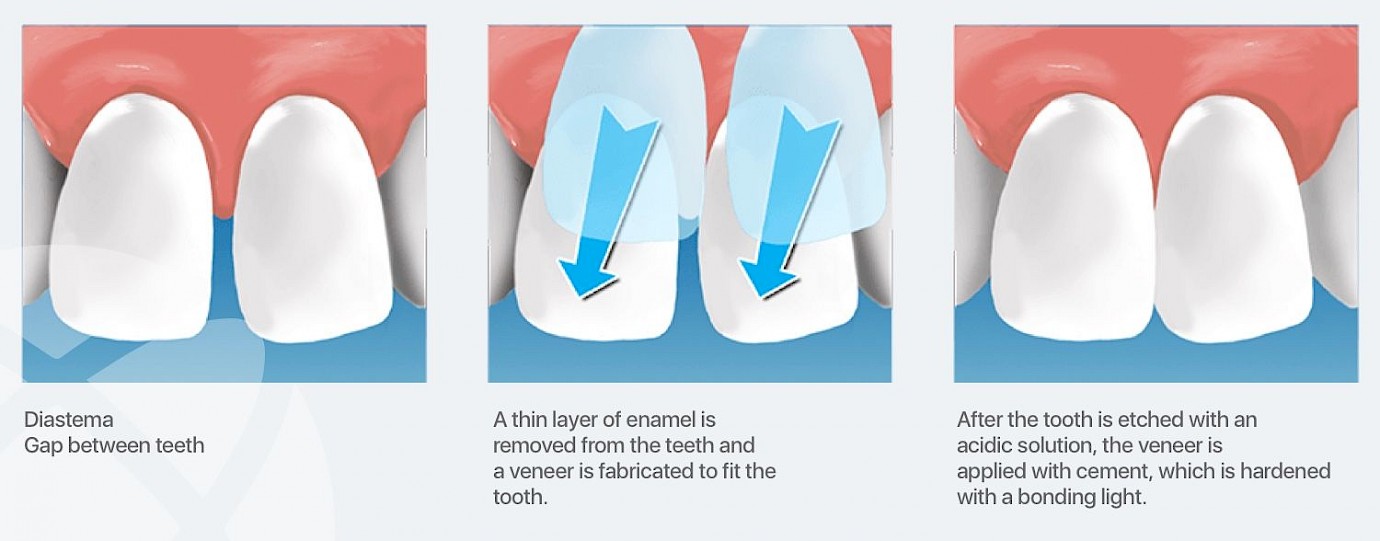 Diastema
Gap between teeth

A thin layer of enamel is removed from the teeth and a veneer is fabricated to fit the tooth.

After the tooth is etched with an acidic solution, the veneer is applied with cement, which is hardened with a bonding light.